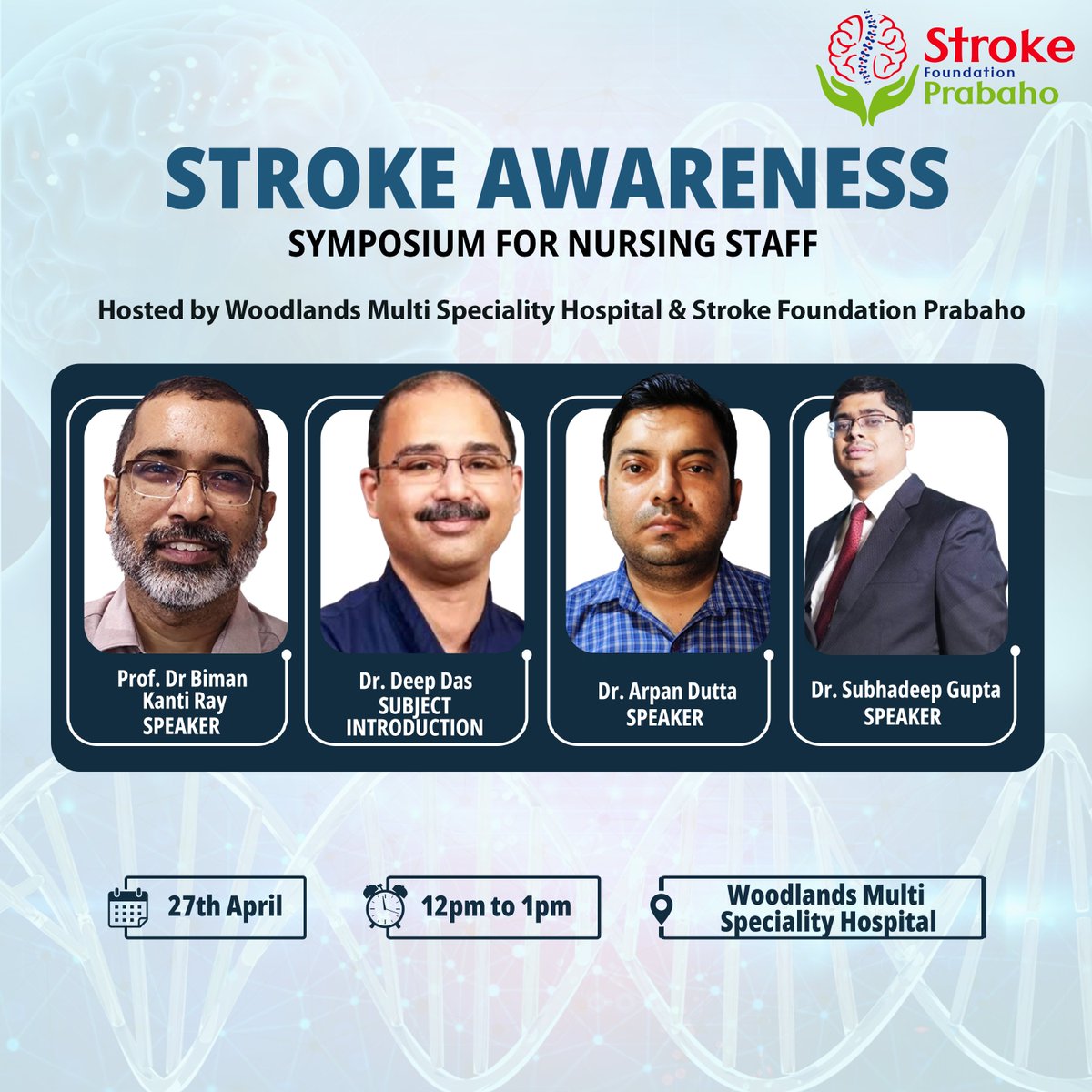 Stroke Foundation Prabaho

STROKE AWARENESS
SYMPOSIUM FOR NURSING STAFF

Hosted by Woodlands Multi Speciality Hospital & Stroke Foundation Prabaho

Prof. Dr Biman Kanti Ray
SPEAKER

Dr. Deep Das
SUBJECT INTRODUCTION

Dr. Arpan Dutta
SPEAKER

Dr. Subhadeep Gupta
SPEAKER

27th April

12pm to 1pm

Woodlands Multi Speciality Hospital